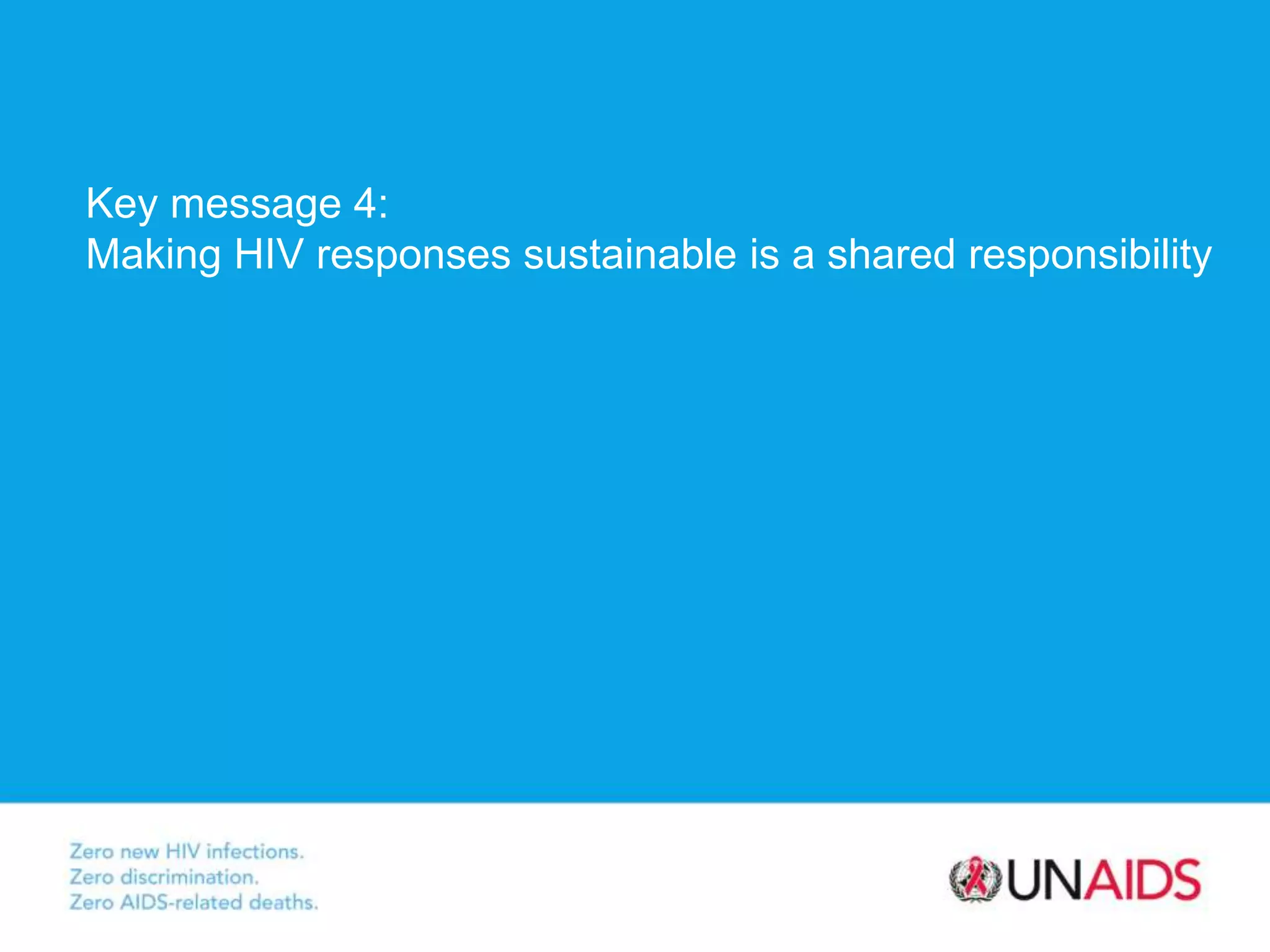 Key message 4:
Making HIV responses sustainable is a shared responsibility

Zero new HIV infections.
Zero discrimination.
Zero AIDS-related deaths.

UNAIDS